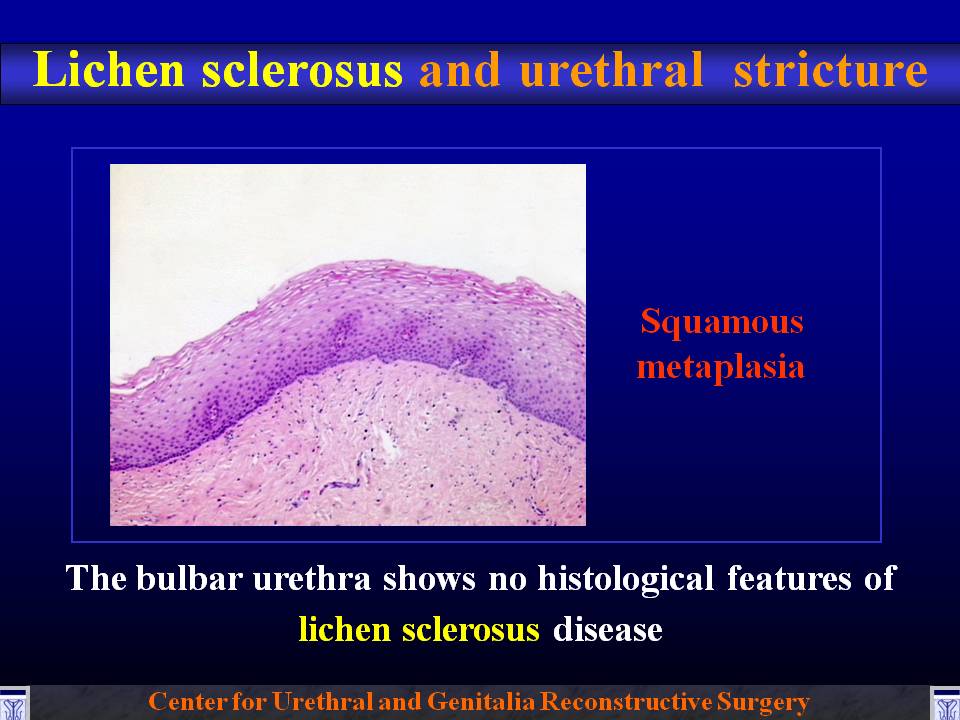 Lichen sclerosus and urethral stricture

Squamous metaplasia

The bulbar urethra shows no histological features of lichen sclerosus disease

Center for Urethral and Genitalia Reconstructive Surgery